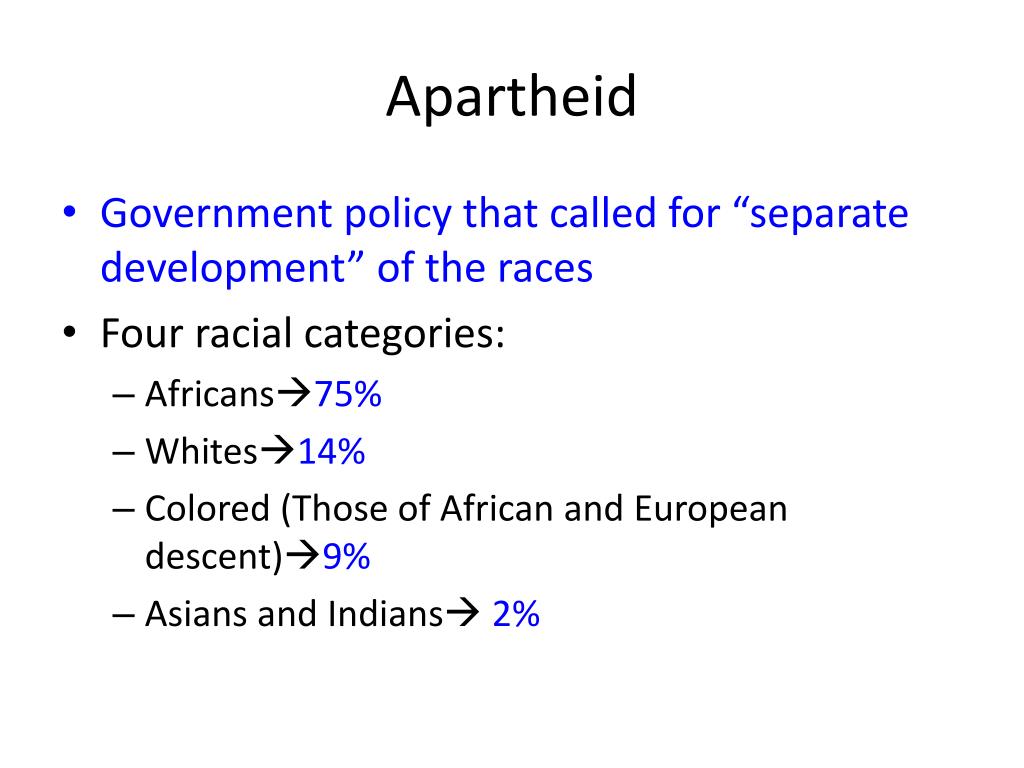 Apartheid

• Government policy that called for “separate development” of the races
• Four racial categories:
– Africans→75%
– Whites→14%
– Colored (Those of African and European descent)→9%
– Asians and Indians→ 2%